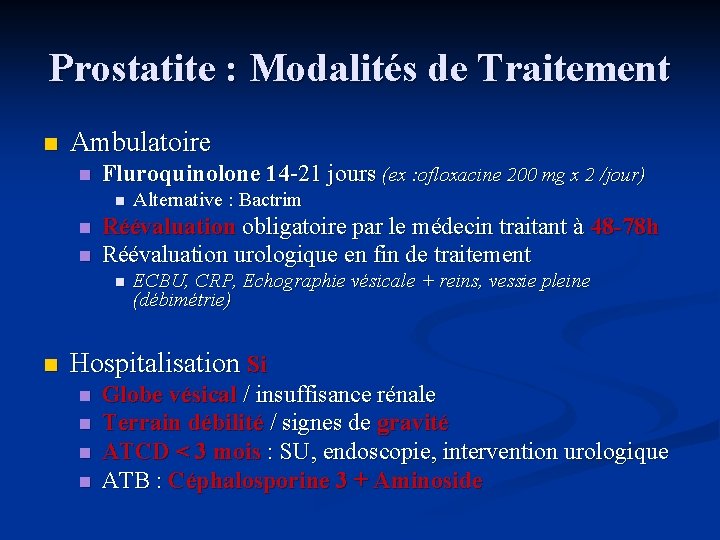 Prostatite : Modalités de Traitement

Ambulatoire

Fluroquinolone 14-21 jours (ex :ofloxacine 200 mg x 2 /jour)

Alternative : Bactrim

Réévaluation obligatoire par le médecin traitant à 48-78h

Réévaluation urologique en fin de traitement

ECBU, CRP, Echographie vésicale + reins, vessie pleine (débimétrie)

Hospitalisation Si

Globe vésical / insuffisance rénale

Terrain débilité / signes de gravité

ATCD < 3 mois : SU, endoscopie, intervention urologique

ATB : Céphalosporine 3 + Aminoside